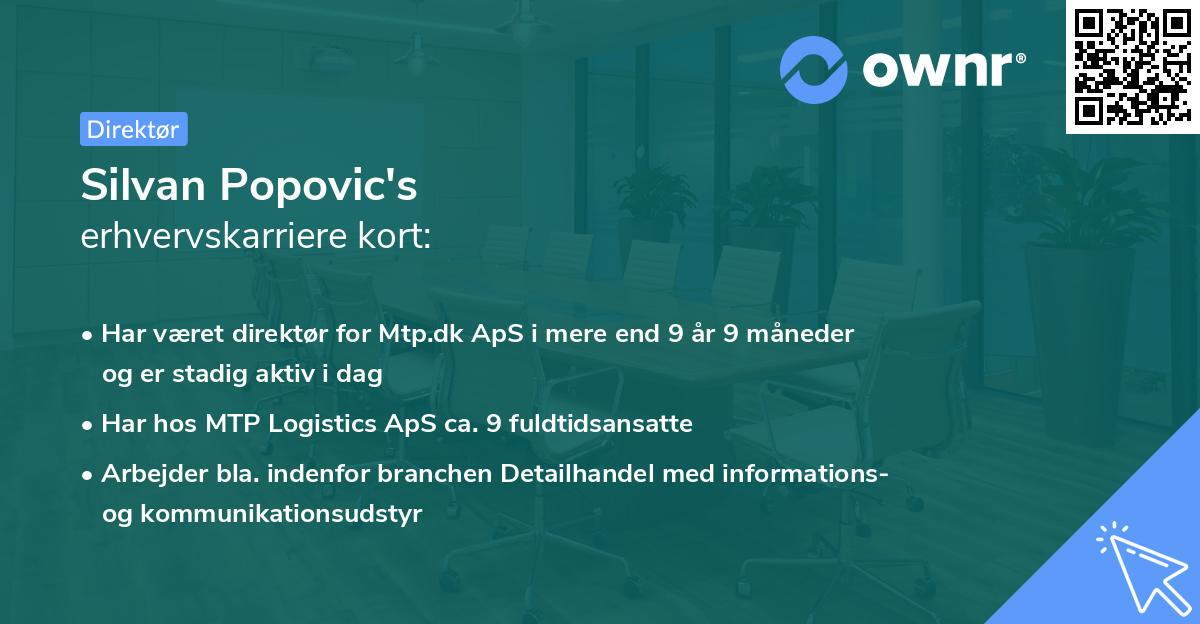 ownr®

Direktør

Silvan Popovic's
erhvervskarriere kort:

• Har været direktør for Mtp.dk ApS i mere end 9 år 9 måneder og er stadig aktiv i dag
• Har hos MTP Logistics ApS ca. 9 fuldtidsansatte
• Arbejder bla. indenfor branchen Detailhandel med informations- og kommunikationsudstyr